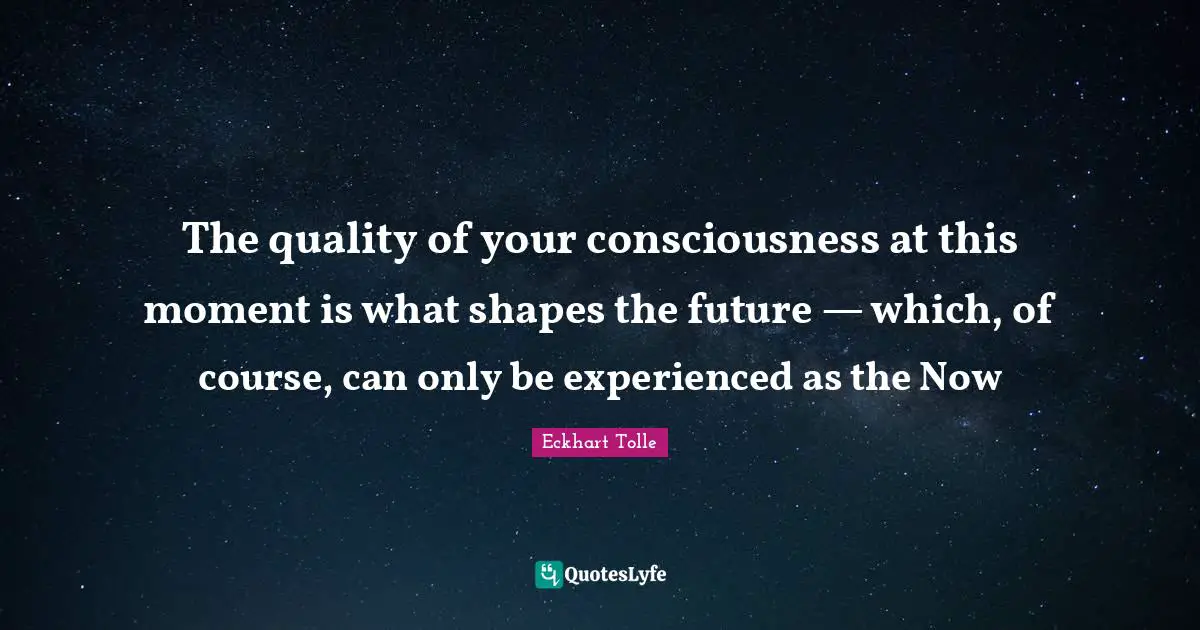 The quality of your consciousness at this moment is what shapes the future — which, of course, can only be experienced as the Now

Eckhart Tolle

QuotesLyfe